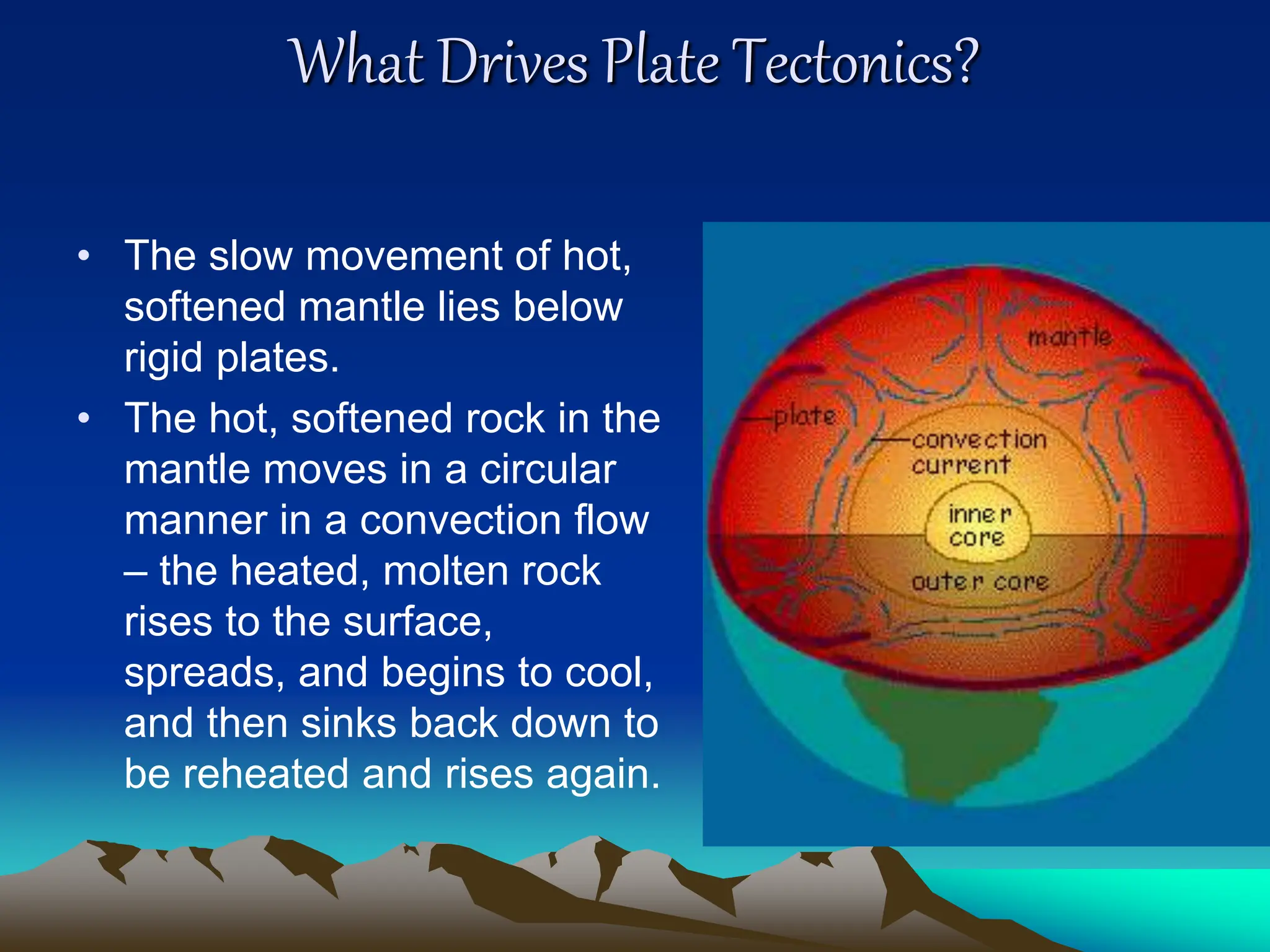 What Drives Plate Tectonics?

• The slow movement of hot, softened mantle lies below rigid plates.

• The hot, softened rock in the mantle moves in a circular manner in a convection flow – the heated, molten rock rises to the surface, spreads, and begins to cool, and then sinks back down to be reheated and rises again.

mantle
plate
convection current
inner core
outer core